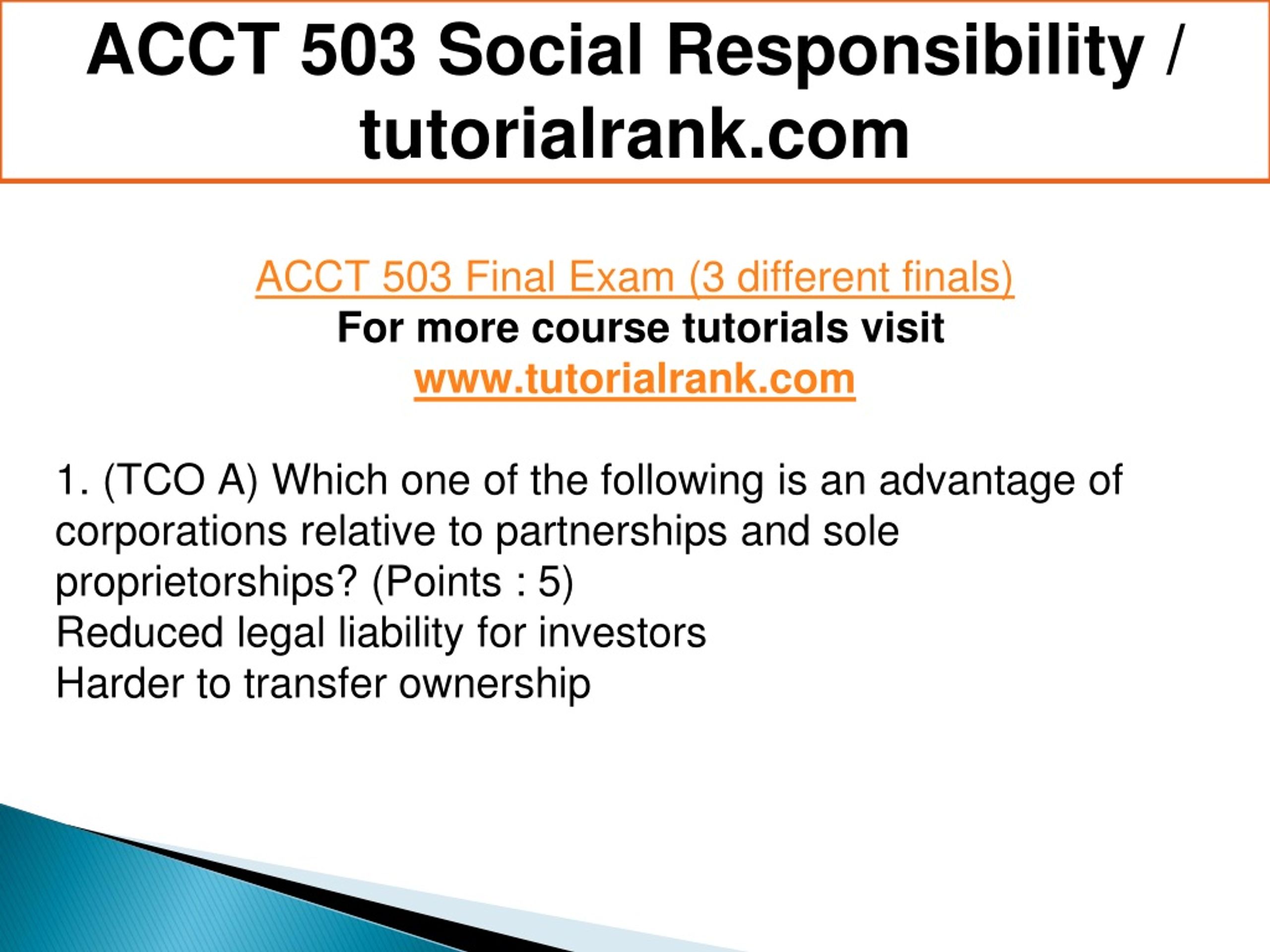 ACCT 503 Social Responsibility / tutorialrank.com

ACCT 503 Final Exam (3 different finals)
For more course tutorials visit
www.tutorialrank.com

1. (TCO A) Which one of the following is an advantage of corporations relative to partnerships and sole proprietorships? (Points : 5)
Reduced legal liability for investors
Harder to transfer ownership